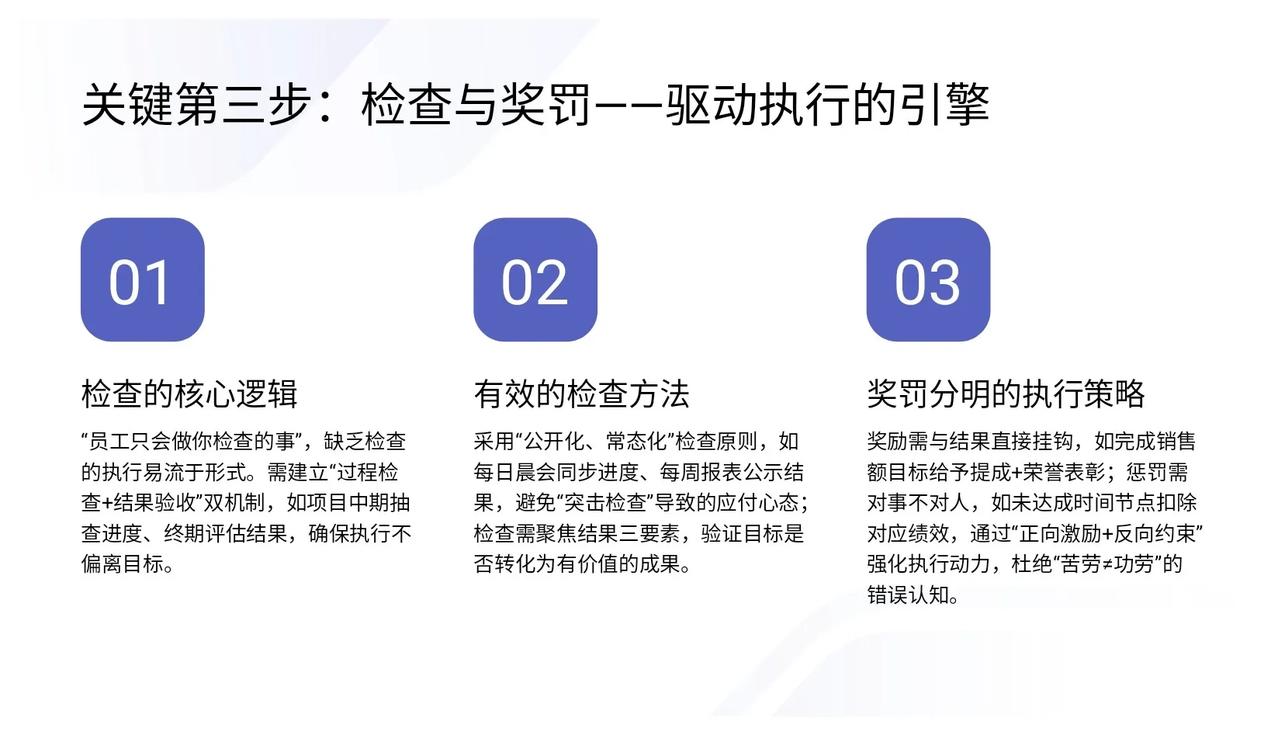 关键第三步：检查与奖罚——驱动执行的引擎

01

检查的核心逻辑

“员工只会做你检查的事”，缺乏检查的执行易流于形式。需建立“过程检查+结果验收”双机制，如项目中期抽查进度、终期评估结果，确保执行不偏离目标。

02

有效的检查方法

采用“公开化、常态化”检查原则，如每日晨会同步进度、每周报表公示结果，避免“突击检查”导致的应付心态；检查需聚焦结果三要素，验证目标是否转化为有价值的成果。

03

奖罚分明的执行策略

奖励需与结果直接挂钩，如完成销售额目标给予提成+荣誉表彰；惩罚需对事不对人，如未达成时间节点扣除对应绩效，通过“正向激励+反向约束”强化执行动力，杜绝“苦劳≠功劳”的错误认知。